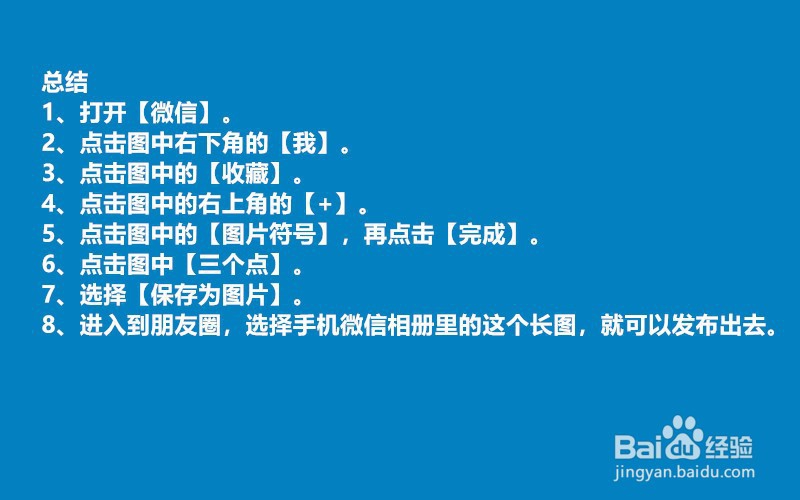 总结
1、打开【微信】。
2、点击图中右下角的【我】。
3、点击图中的【收藏】。
4、点击图中的右上角的【+】。
5、点击图中的【图片符号】，再点击【完成】。
6、点击图中【三个点】。
7、选择【保存为图片】。
8、进入到朋友圈，选择手机微信相册里的这个长图，就可以发布出去。

Baidu经验
jingyan.baidu.com